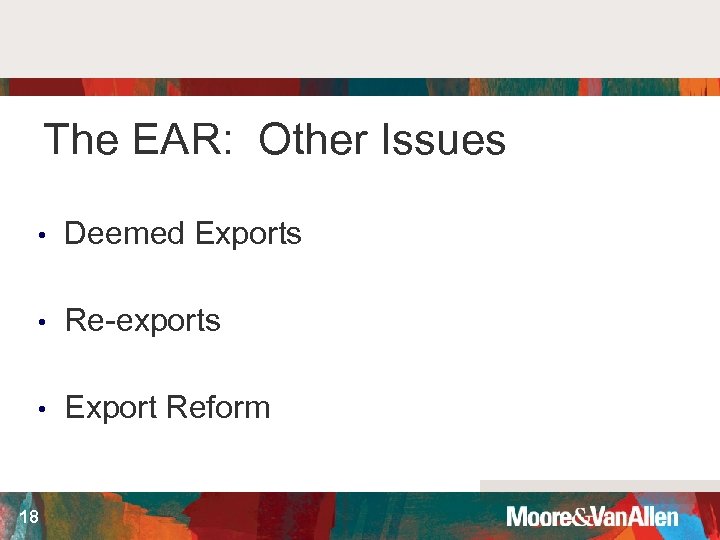 The EAR:  Other Issues

• Deemed Exports

• Re-exports

• Export Reform

18

Moore&VanAllen